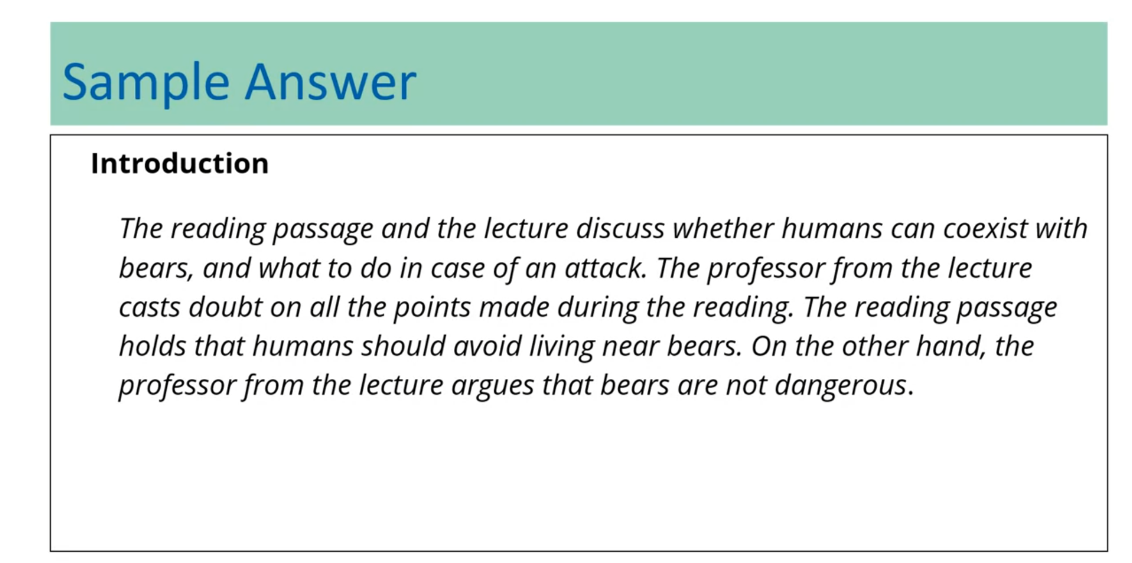 Sample Answer

Introduction

The reading passage and the lecture discuss whether humans can coexist with bears, and what to do in case of an attack. The professor from the lecture casts doubt on all the points made during the reading. The reading passage holds that humans should avoid living near bears. On the other hand, the professor from the lecture argues that bears are not dangerous.